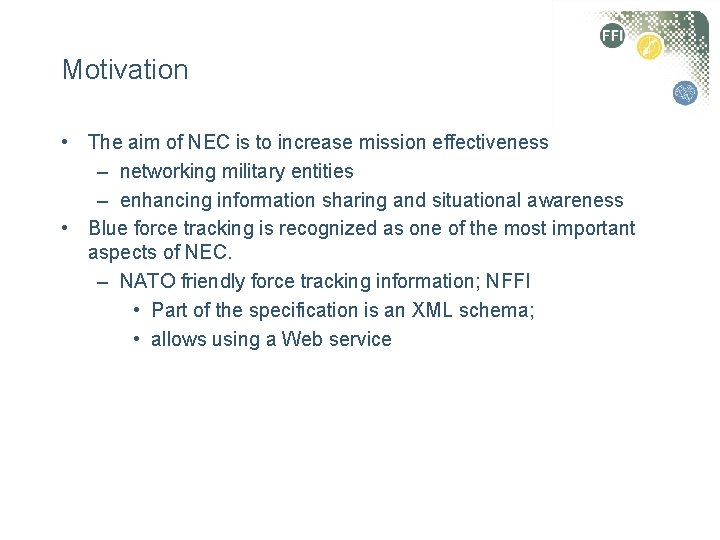 FFI

Motivation

• The aim of NEC is to increase mission effectiveness
 – networking military entities
 – enhancing information sharing and situational awareness
• Blue force tracking is recognized as one of the most important aspects of NEC.
 – NATO friendly force tracking information; NFFI
  • Part of the specification is an XML schema;
  • allows using a Web service